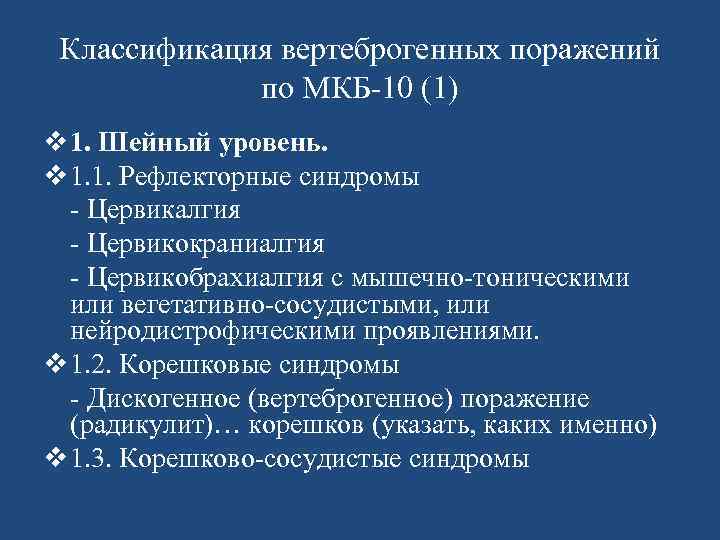 Классификация вертеброгенных поражений по МКБ-10 (1)

❖ 1. Шейный уровень.

❖ 1.1. Рефлекторные синдромы
- Цервикалгия
- Цервикокраниалгия
- Цервикобрахиалгия с мышечно-тоническими или вегетативно-сосудистыми, или нейродистрофическими проявлениями.

❖ 1.2. Корешковые синдромы
- Дискогенное (вертеброгенное) поражение (радикулит)… корешков (указать, каких именно)

❖ 1.3. Корешково-сосудистые синдромы